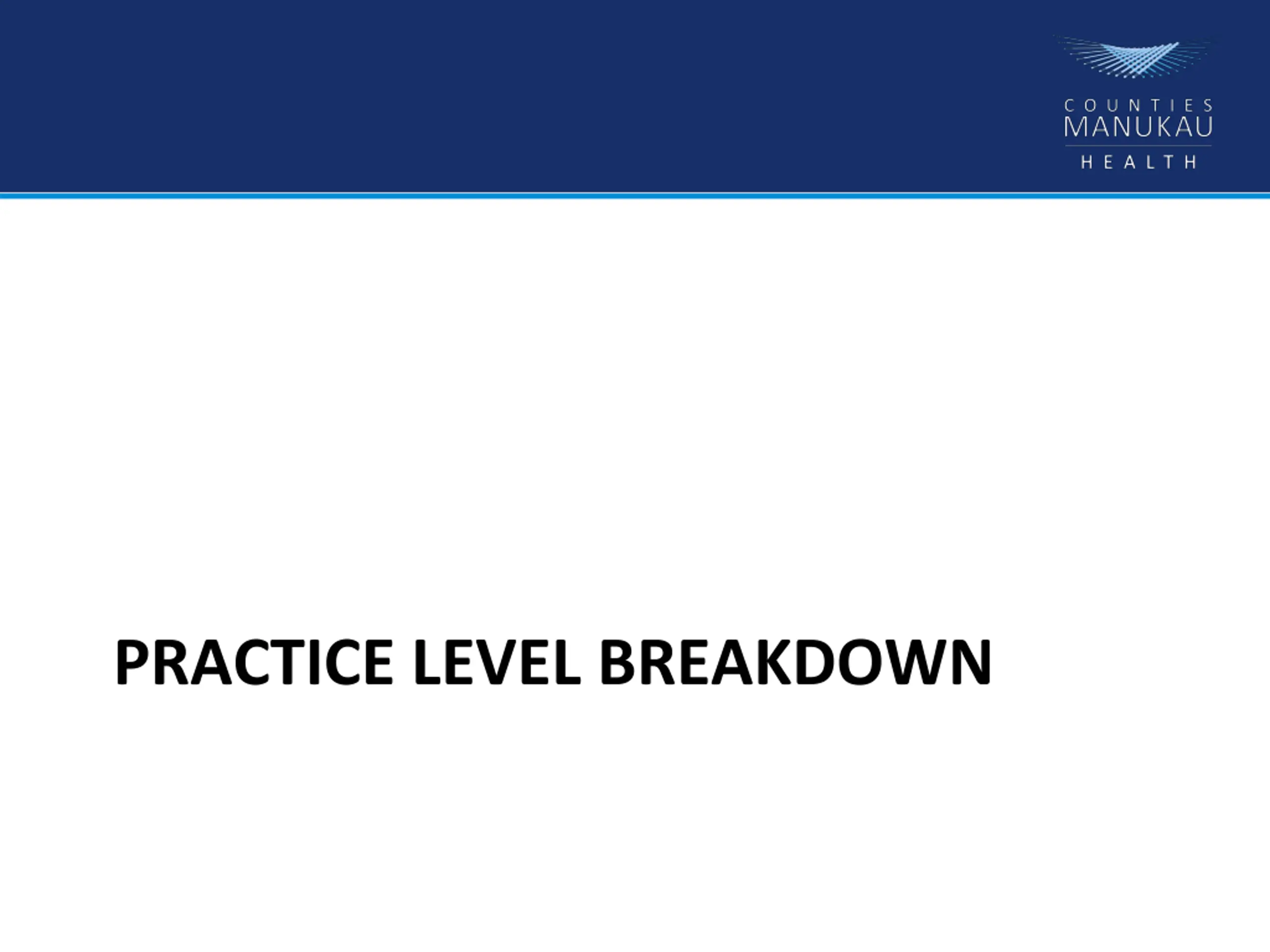 COUNTIES
MANUKAU
HEALTH

PRACTICE LEVEL BREAKDOWN